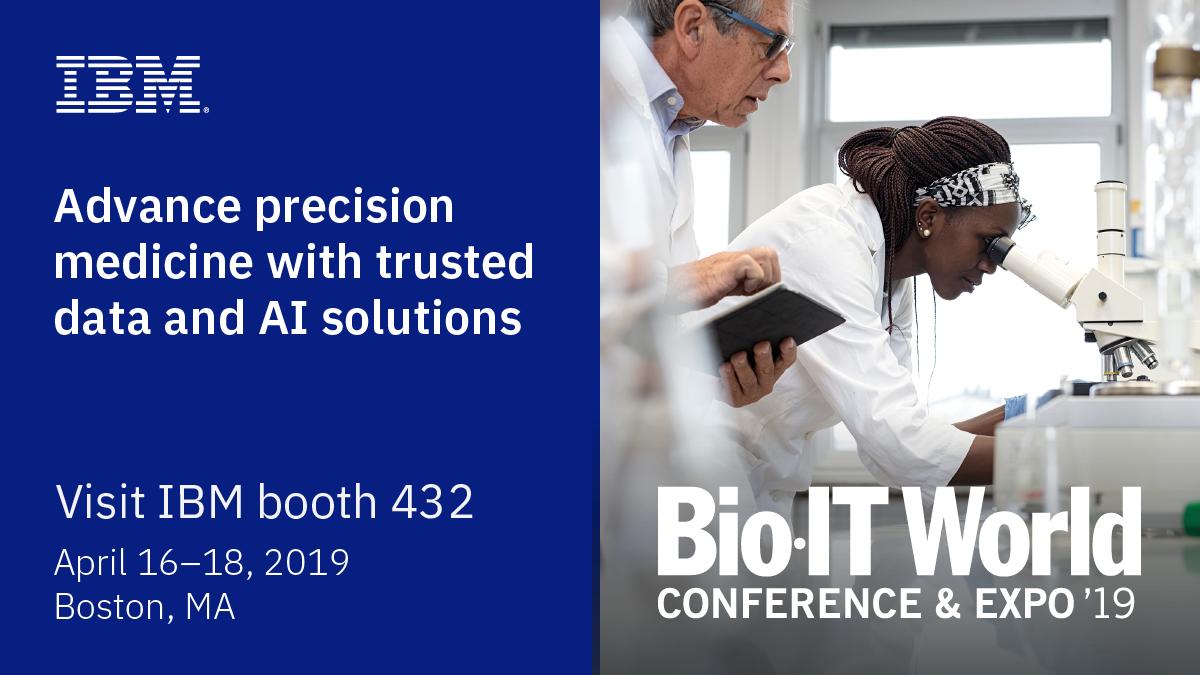 IBM

Advance precision medicine with trusted data and AI solutions

Visit IBM booth 432

April 16–18, 2019
Boston, MA

Bio·IT World
CONFERENCE & EXPO '19